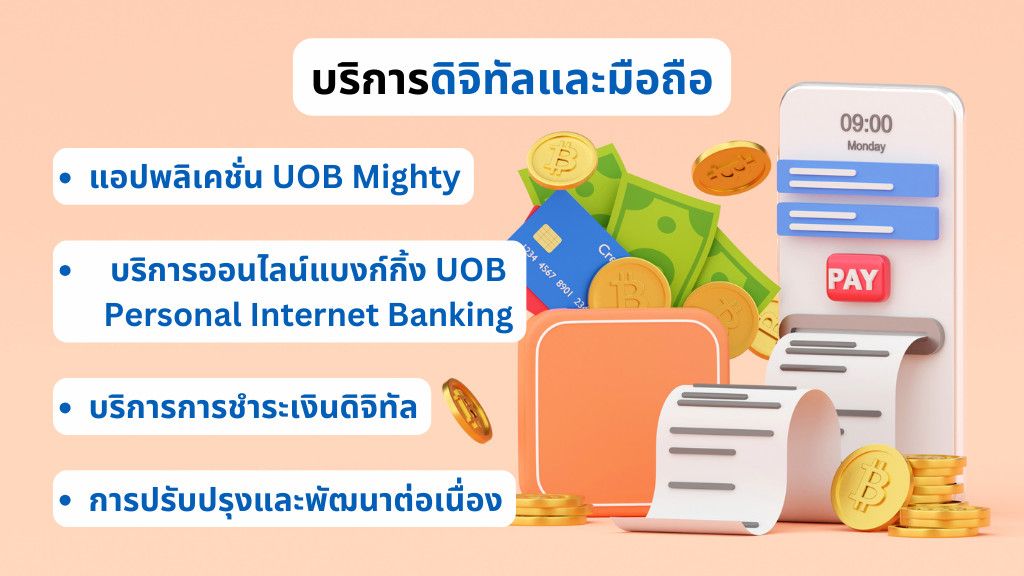 บริการดิจิทัลและมือถือ

• แอปพลิเคชั่น UOB Mighty

• บริการออนไลน์แบงก์กิ้ง UOB Personal Internet Banking

• บริการการชำระเงินดิจิทัล

• การปรับปรุงและพัฒนาต่อเนื่อง

09:00
Monday

PAY

Cre
234 4567 8901 23